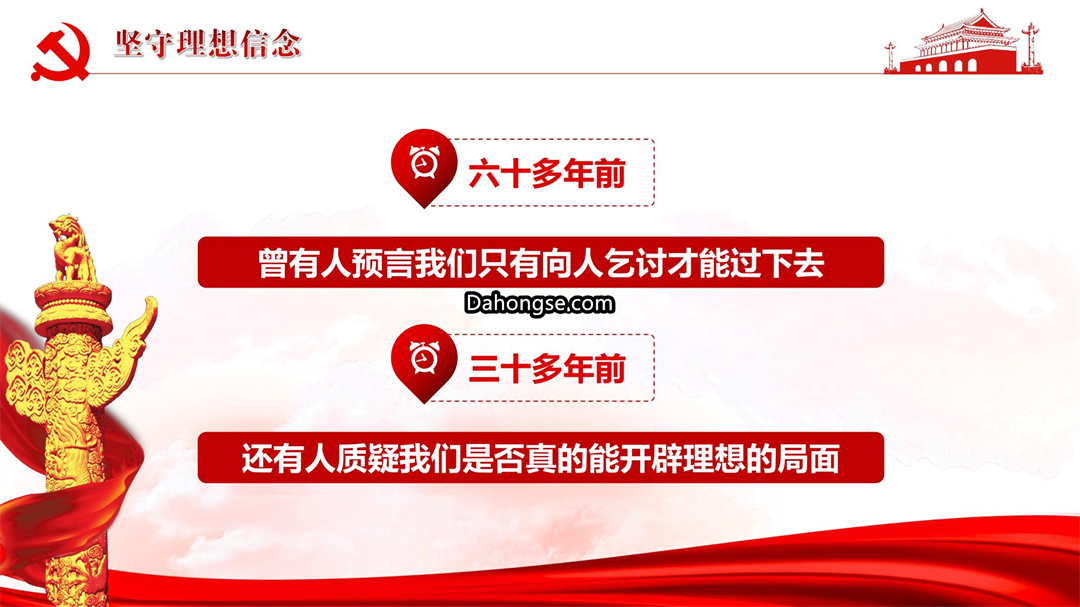 坚守理想信念

六十多年前

曾有人预言我们只有向人乞讨才能过下去

Dahongse.com

三十多年前

还有人质疑我们是否真的能开辟理想的局面